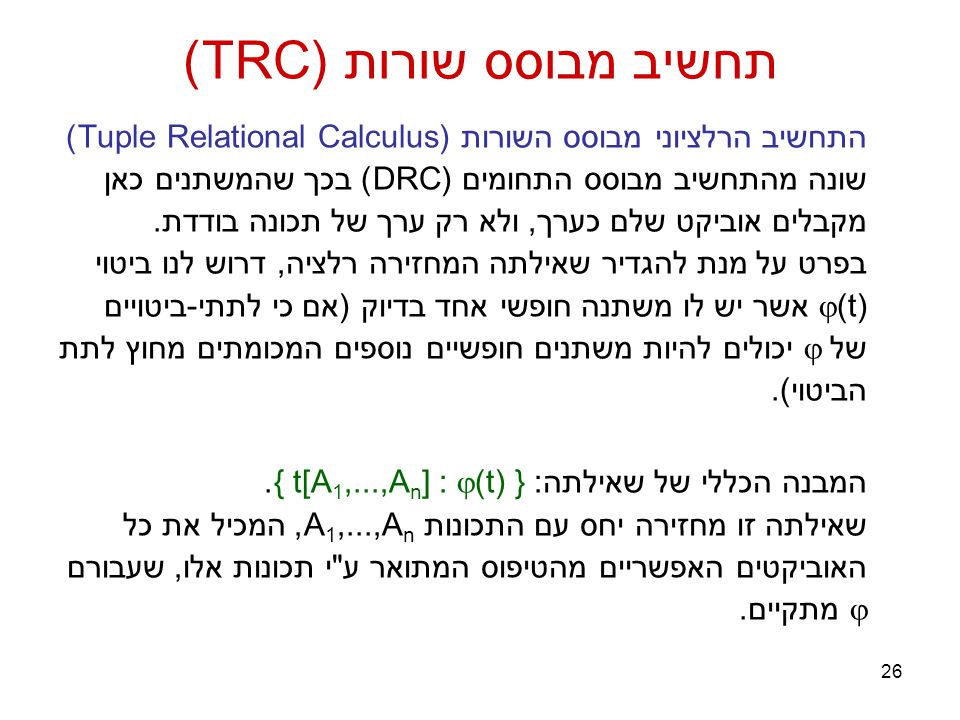 תחשיב מבוסס שורות (TRC)

התחשיב הרלציוני מבוסס השורות (Tuple Relational Calculus) שונה מהתחשיב מבוסס התחומים (DRC) בכך שהמשתנים כאן מקבלים אוביקט שלם כערך, ולא רק ערך של תכונה בודדת. בפרט על מנת להגדיר שאילתה המחזירה רלציה, דרוש לנו ביטוי $\varphi(t)$ אשר יש לו משתנה חופשי אחד בדיוק (אם כי לתתי-ביטויים של $\varphi$ יכולים להיות משתנים חופשיים נוספים המכומתים מחוץ לתת הביטוי).

המבנה הכללי של שאילתה: $\{ t[A_1,...,A_n] : \varphi(t) \}$. שאילתה זו מחזירה יחס עם התכונות $A_1,...,A_n$, המכיל את כל האוביקטים האפשריים מהטיפוס המתואר ע"י תכונות אלו, שעבורם $\varphi$ מתקיים.

26